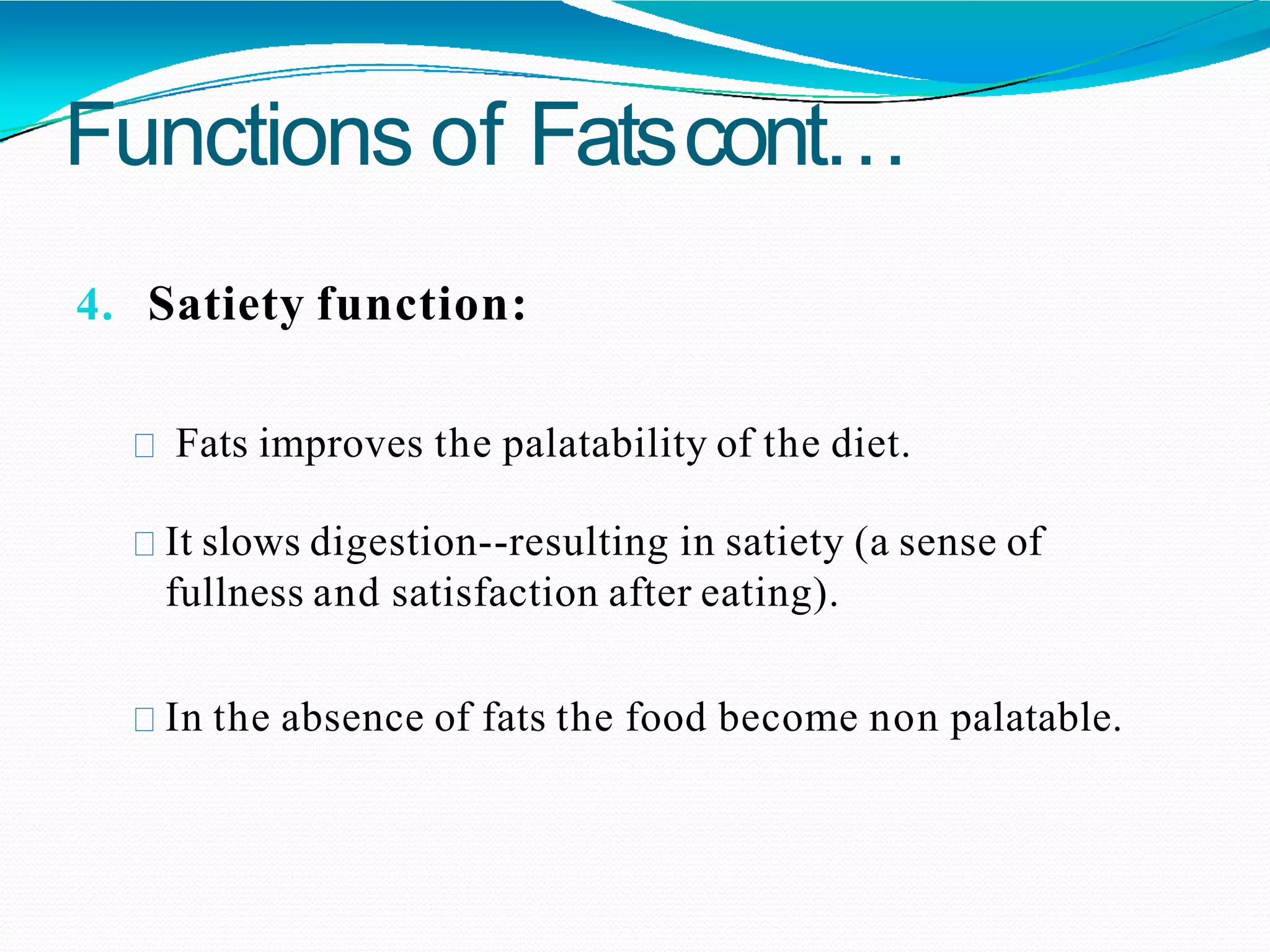 Functions of Fats cont…

4. Satiety function:

 Fats improves the palatability of the diet.

 It slows digestion--resulting in satiety (a sense of fullness and satisfaction after eating).

 In the absence of fats the food become non palatable.